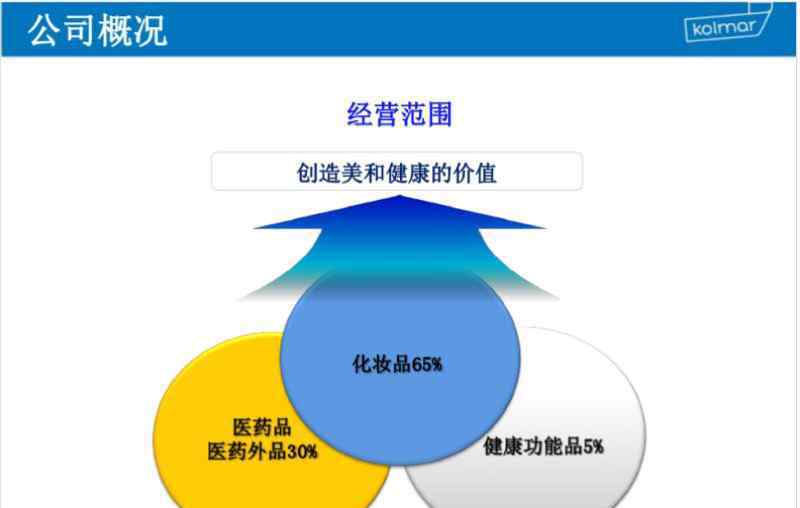 公司概况

kolmar

经营范围

创造美和健康的价值

化妆品65%

医药品
医药外品30%

健康功能品5%